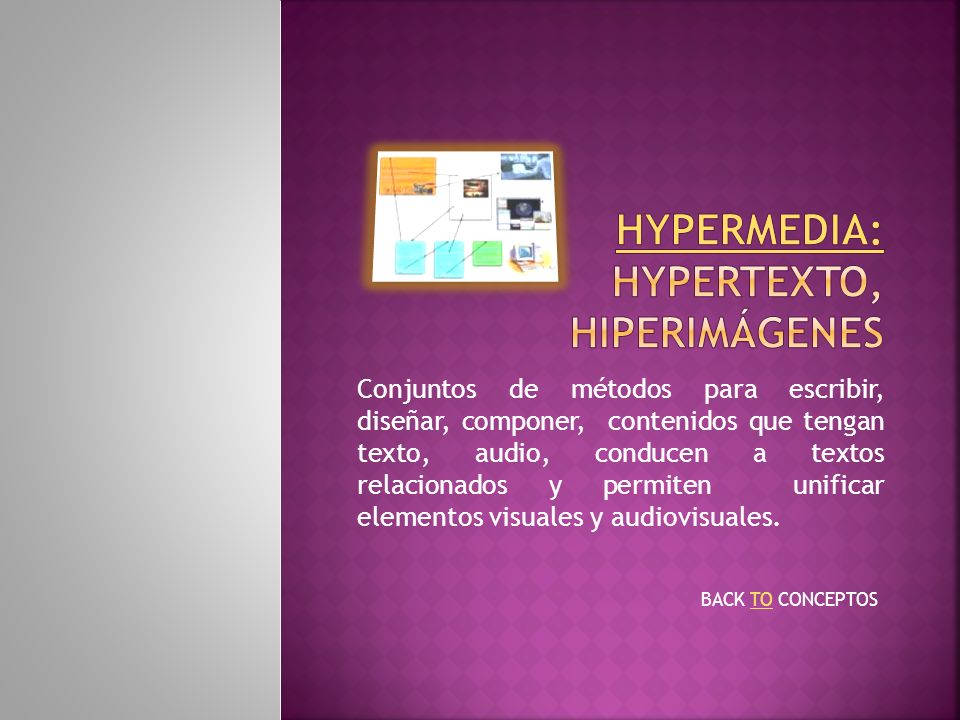 HYPERMEDIA: HYPERTEXTO, HIPERIMÁGENES

Conjuntos de métodos para escribir, diseñar, componer, contenidos que tengan texto, audio, conducen a textos relacionados y permiten unificar elementos visuales y audiovisuales.

BACK TO CONCEPTOS